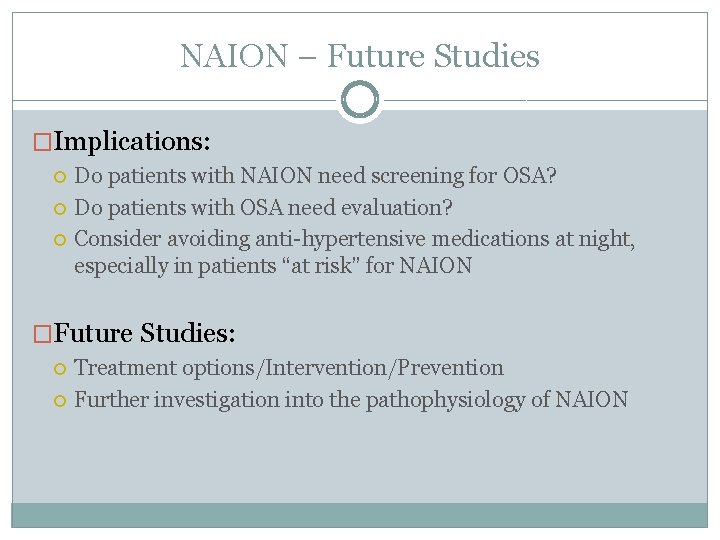 NAION – Future Studies

Implications:

Do patients with NAION need screening for OSA?

Do patients with OSA need evaluation?

Consider avoiding anti-hypertensive medications at night, especially in patients “at risk" for NAION

Future Studies:

Treatment options/Intervention/Prevention

Further investigation into the pathophysiology of NAION